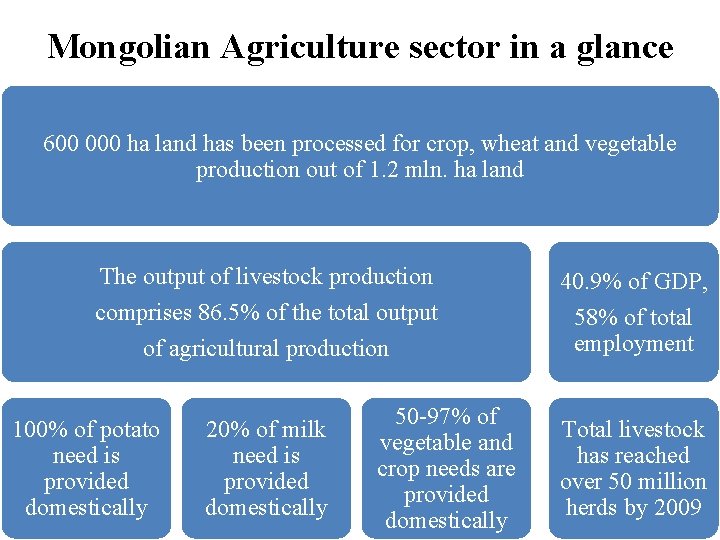 Mongolian Agriculture sector in a glance

600 000 ha land has been processed for crop, wheat and vegetable production out of 1.2 mln. ha land

The output of livestock production comprises 86.5% of the total output of agricultural production

40.9% of GDP, 58% of total employment

100% of potato need is provided domestically

20% of milk need is provided domestically

50-97% of vegetable and crop needs are provided domestically

Total livestock has reached over 50 million herds by 2009